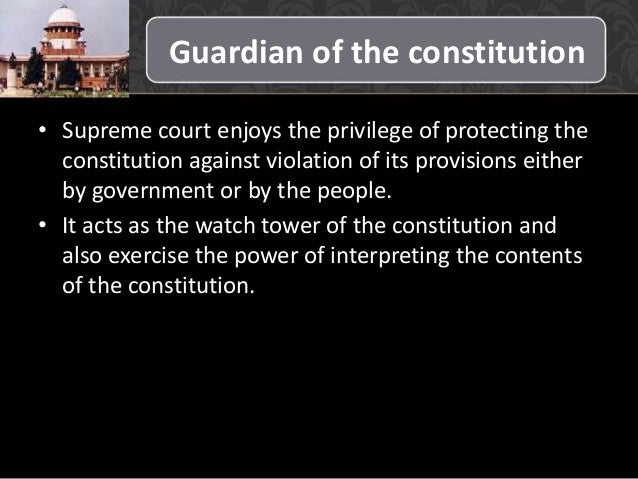 Guardian of the constitution

• Supreme court enjoys the privilege of protecting the constitution against violation of its provisions either by government or by the people.

• It acts as the watch tower of the constitution and also exercise the power of interpreting the contents of the constitution.